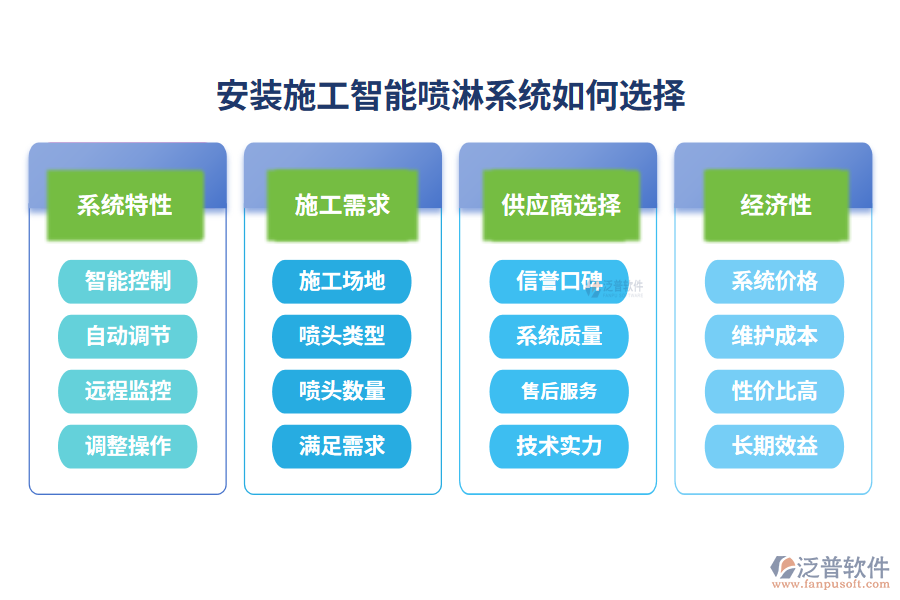 安装施工智能喷淋系统如何选择

系统特性

智能控制

自动调节

远程监控

调整操作

施工需求

施工场地

喷头类型

喷头数量

满足需求

供应商选择

信誉口碑

泛普软件

系统质量

售后服务

技术实力

经济性

系统价格

维护成本

性价比高

长期效益

泛普软件
www.fanpusoft.com